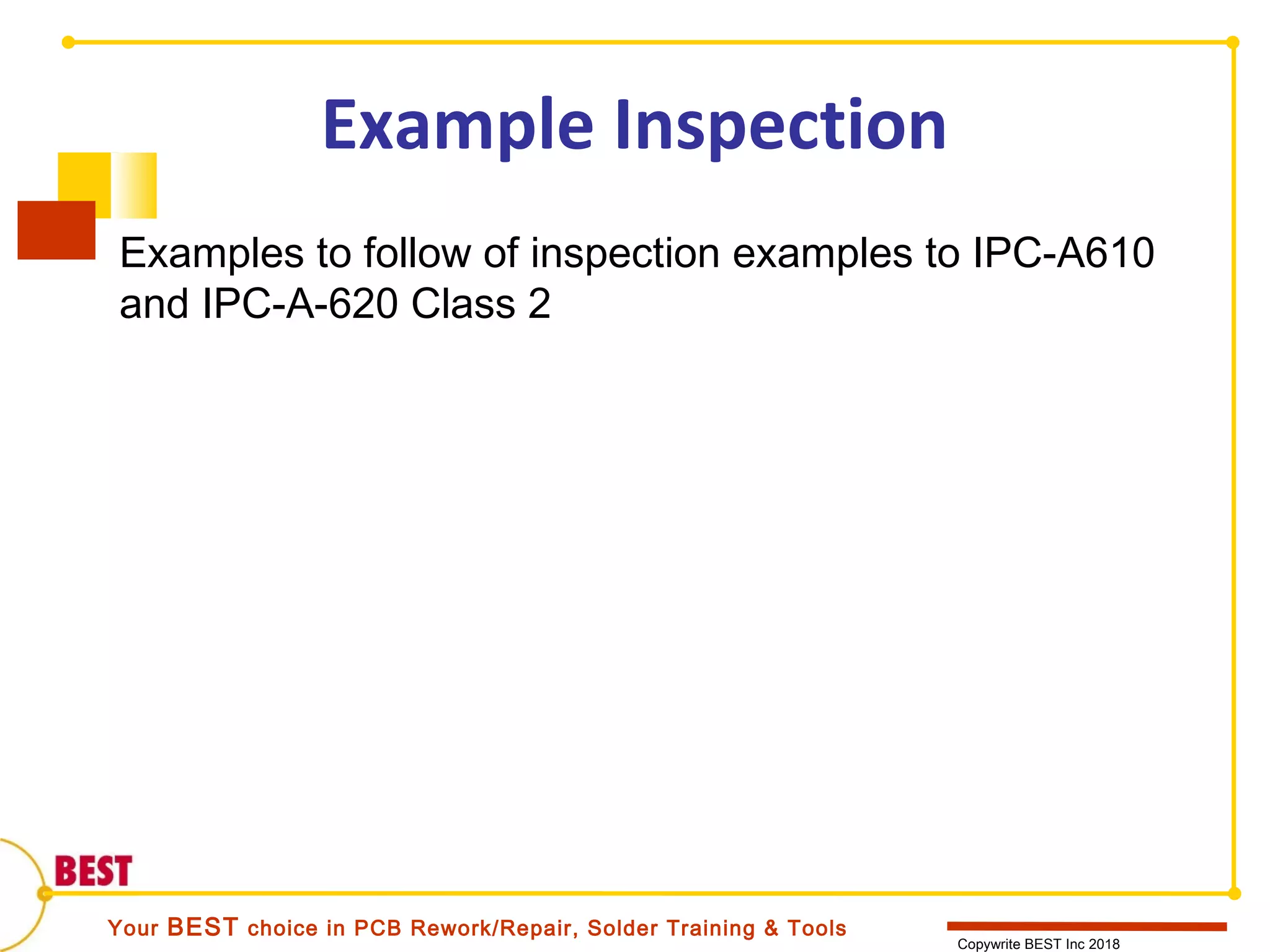 Example Inspection

Examples to follow of inspection examples to IPC-A610 and IPC-A-620 Class 2

BEST

Your BEST choice in PCB Rework/Repair, Solder Training & Tools

Copywrite BEST Inc 2018